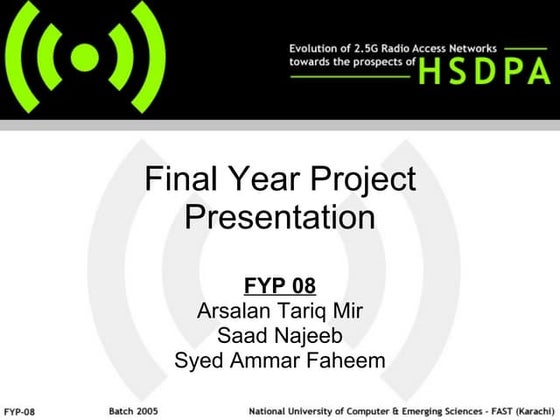 Evolution of 2.5G Radio Access Networks towards the prospects of HSDPA

Final Year Project Presentation

FYP 08
Arsalan Tariq Mir
Saad Najeeb
Syed Ammar Faheem

FYP-08 Batch 2005 National University of Computer & Emerging Sciences - FAST (Karachi)